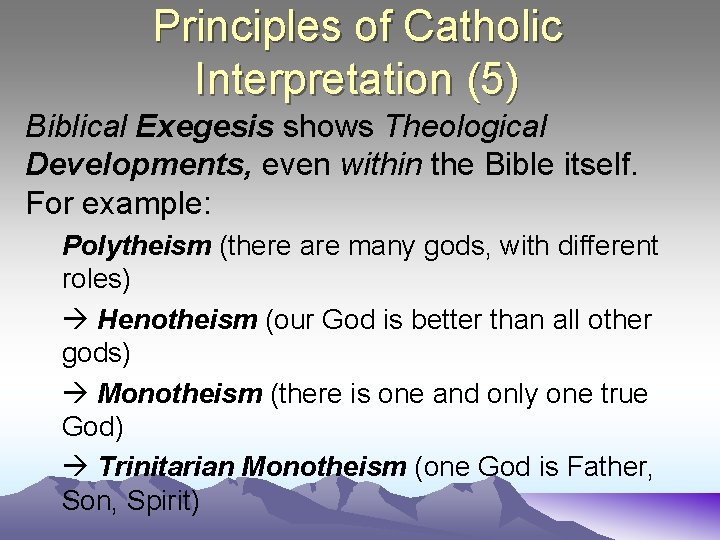 Principles of Catholic Interpretation (5)

Biblical Exegesis shows Theological Developments, even within the Bible itself. For example:

Polytheism (there are many gods, with different roles)

→ Henotheism (our God is better than all other gods)

→ Monotheism (there is one and only one true God)

→ Trinitarian Monotheism (one God is Father, Son, Spirit)